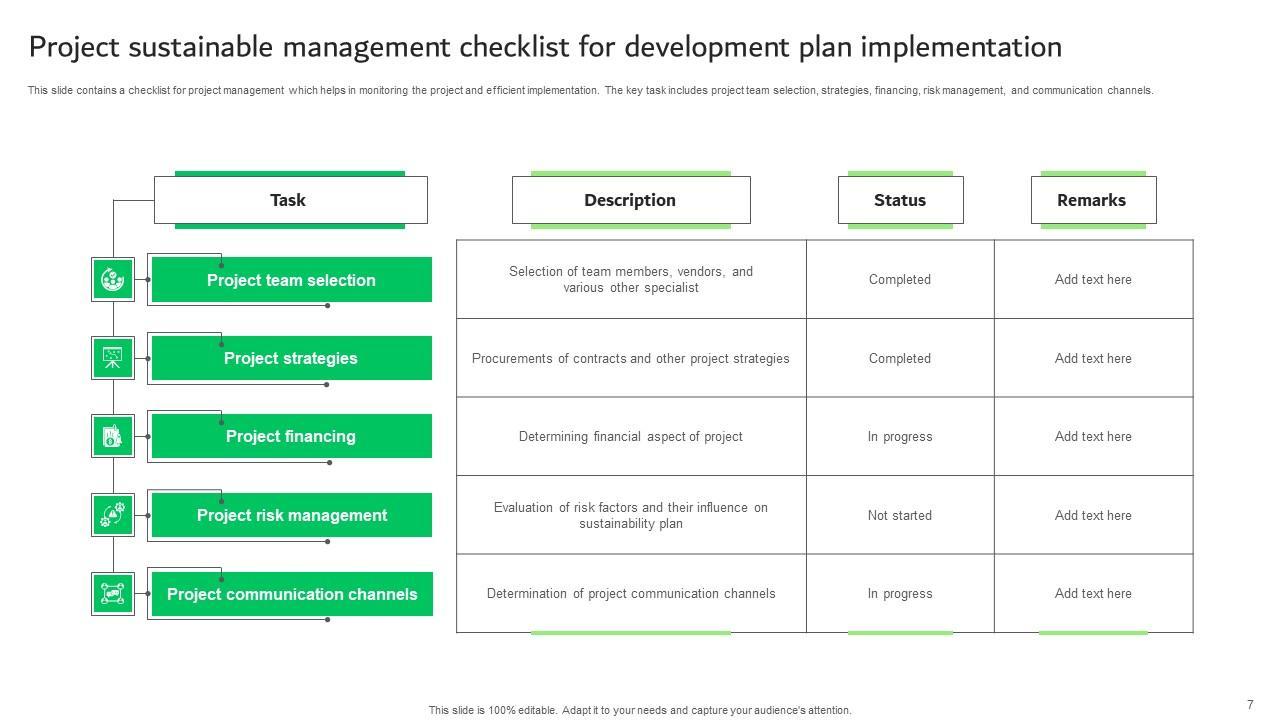 Project sustainable management checklist for development plan implementation

This slide contains a checklist for project management which helps in monitoring the project and efficient implementation. The key task includes project team selection, strategies, financing, risk management, and communication channels.

| Task | Description | Status | Remarks |
|---|---|---|---|
| Project team selection | Selection of team members, vendors, and various other specialist | Completed | Add text here |
| Project strategies | Procurements of contracts and other project strategies | Completed | Add text here |
| Project financing | Determining financial aspect of project | In progress | Add text here |
| Project risk management | Evaluation of risk factors and their influence on sustainability plan | Not started | Add text here |
| Project communication channels | Determination of project communication channels | In progress | Add text here |

This slide is 100% editable. Adapt it to your needs and capture your audience's attention.

7